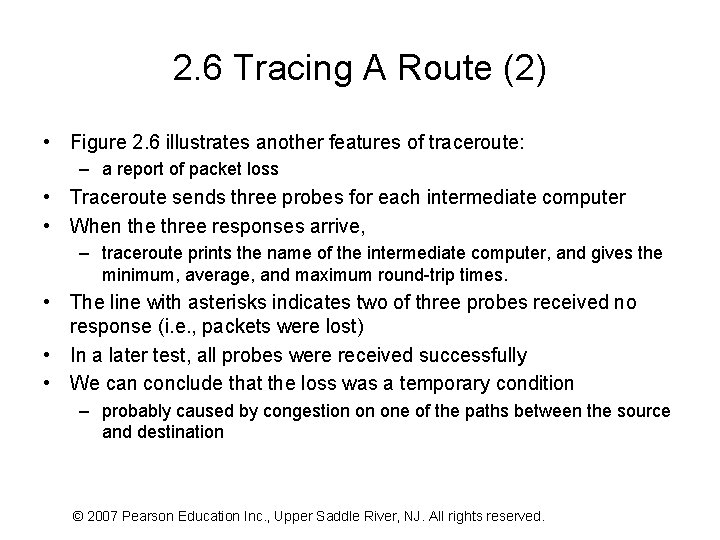 2.6 Tracing A Route (2)

• Figure 2.6 illustrates another features of traceroute:
  – a report of packet loss
• Traceroute sends three probes for each intermediate computer
• When the three responses arrive,
  – traceroute prints the name of the intermediate computer, and gives the minimum, average, and maximum round-trip times.
• The line with asterisks indicates two of three probes received no response (i.e., packets were lost)
• In a later test, all probes were received successfully
• We can conclude that the loss was a temporary condition
  – probably caused by congestion on one of the paths between the source and destination

© 2007 Pearson Education Inc., Upper Saddle River, NJ. All rights reserved.